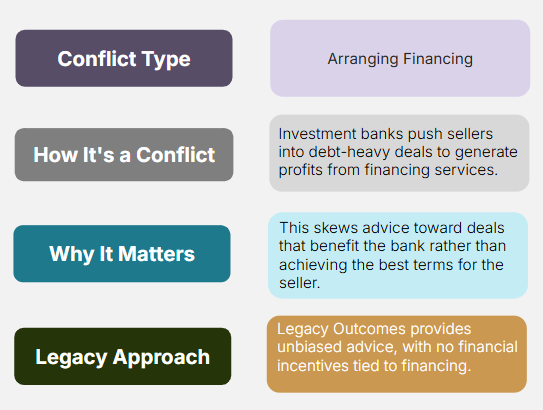 Conflict Type

Arranging Financing

How It's a Conflict

Investment banks push sellers into debt-heavy deals to generate profits from financing services.

Why It Matters

This skews advice toward deals that benefit the bank rather than achieving the best terms for the seller.

Legacy Approach

Legacy Outcomes provides unbiased advice, with no financial incentives tied to financing.